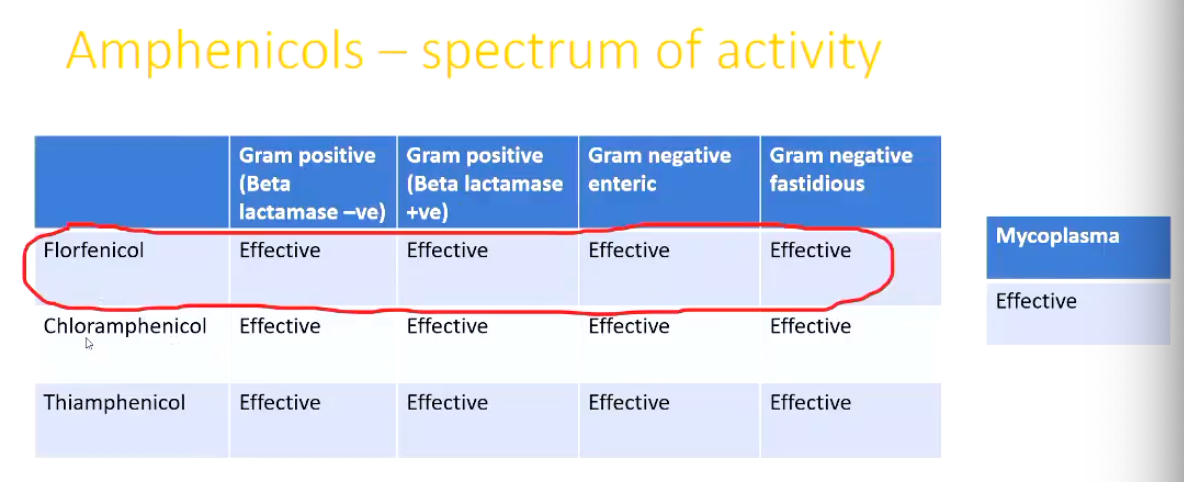 Amphenicols – spectrum of activity

| | Gram positive (Beta lactamase –ve) | Gram positive (Beta lactamase +ve) | Gram negative enteric | Gram negative fastidious |
|---|---|---|---|---|
| Florfenicol | Effective | Effective | Effective | Effective |
| Chloramphenicol | Effective | Effective | Effective | Effective |
| Thiamphenicol | Effective | Effective | Effective | Effective |

| Mycoplasma |
|---|
| Effective |